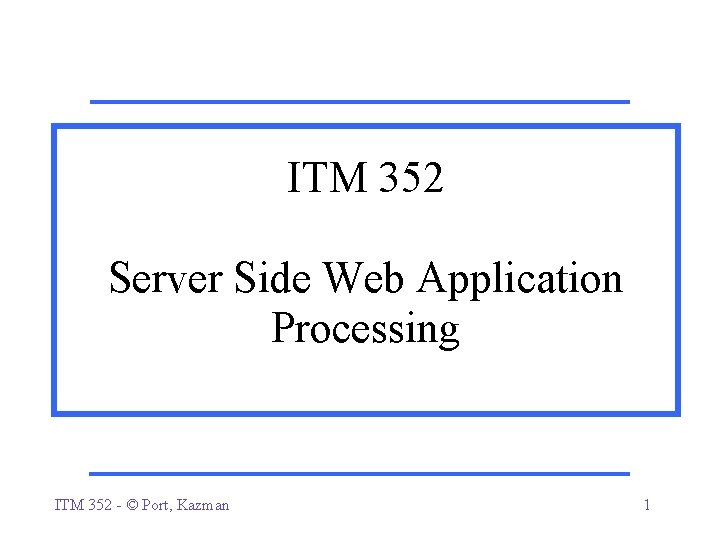 ITM 352

Server Side Web Application Processing

ITM 352 - © Port, Kazman

1